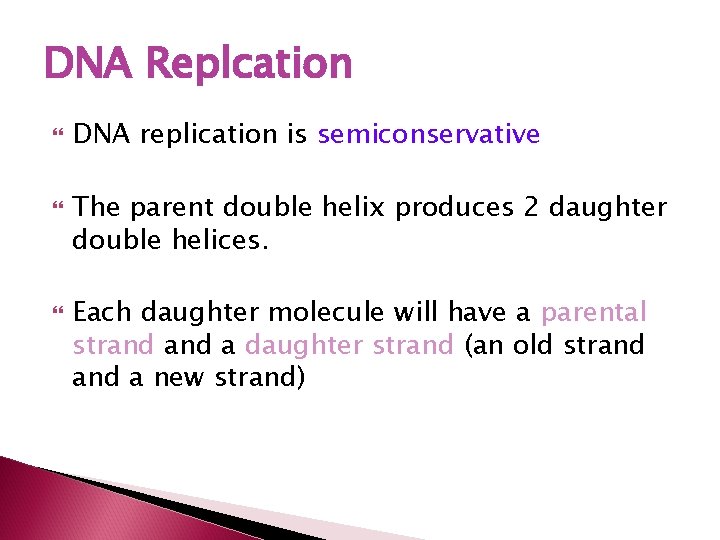 DNA Replcation

DNA replication is semiconservative

The parent double helix produces 2 daughter double helices.

Each daughter molecule will have a parental strand and a daughter strand (an old strand and a new strand)